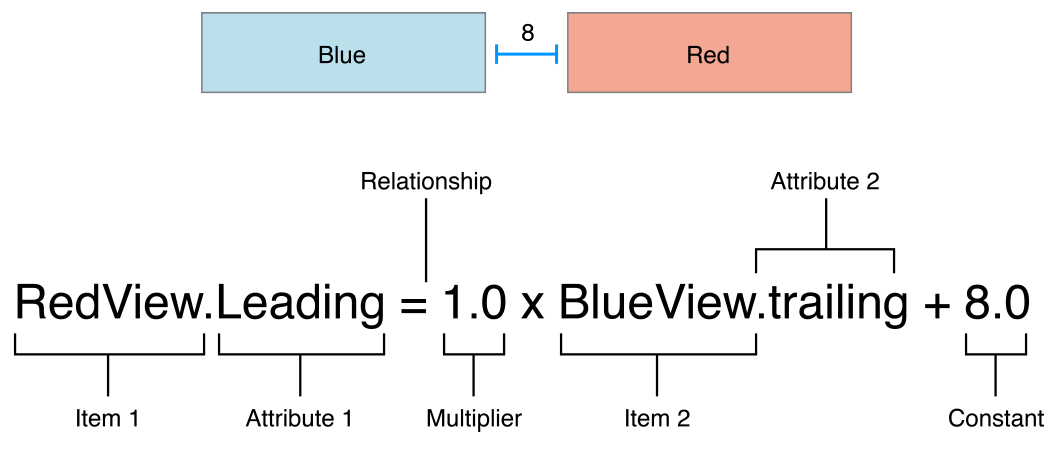 Blue

8

Red

Relationship

Attribute 2

RedView.Leading = 1.0 x BlueView.trailing + 8.0

Item 1

Attribute 1

Multiplier

Item 2

Constant